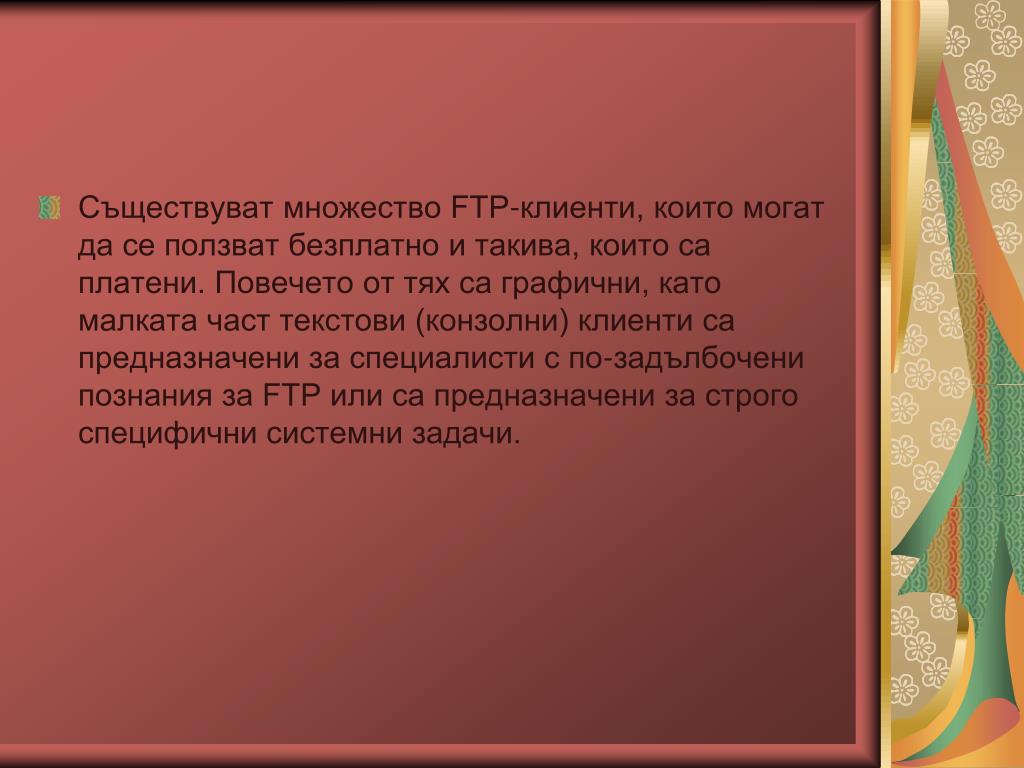 Съществуват множество FTP-клиенти, които могат да се ползват безплатно и такива, които са платени. Повечето от тях са графични, като малката част текстови (конзолни) клиенти са предназначени за специалисти с по-задълбочени познания за FTP или са предназначени за строго специфични системни задачи.